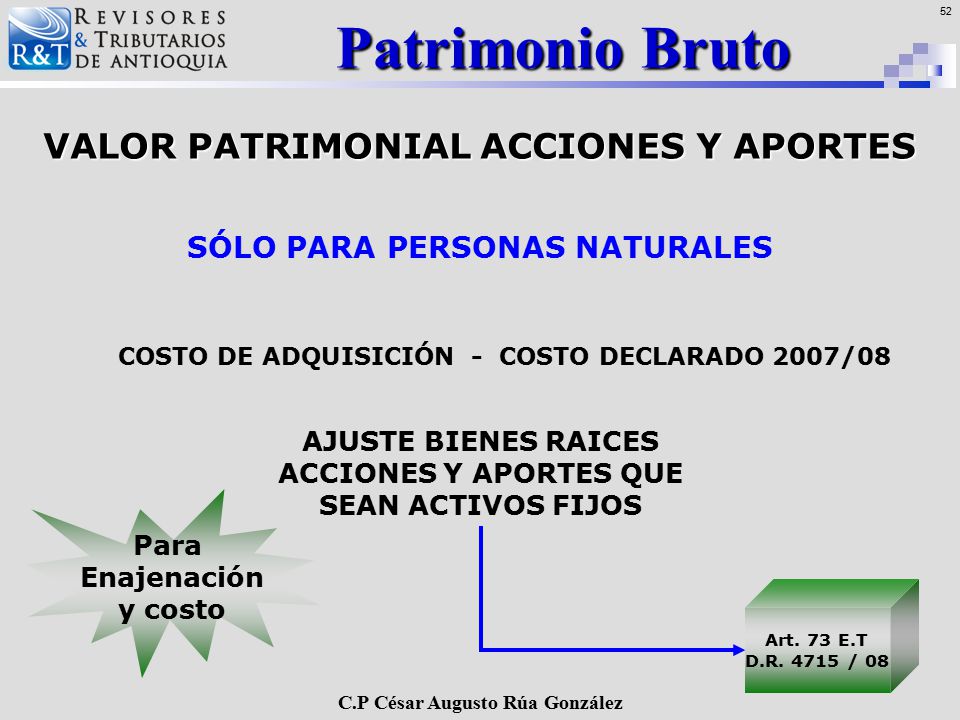 R&T REVISORES & TRIBUTARIOS DE ANTIOQUIA

Patrimonio Bruto

52

VALOR PATRIMONIAL ACCIONES Y APORTES

SÓLO PARA PERSONAS NATURALES

COSTO DE ADQUISICIÓN - COSTO DECLARADO 2007/08

AJUSTE BIENES RAICES ACCIONES Y APORTES QUE SEAN ACTIVOS FIJOS

Para Enajenación y costo

Art. 73 E.T
D.R. 4715 / 08

C.P César Augusto Rúa González